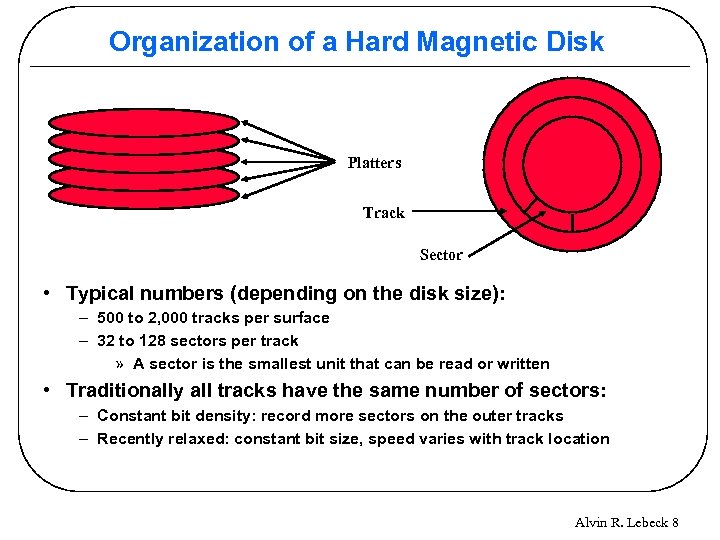 Organization of a Hard Magnetic Disk

Platters

Track

Sector

• Typical numbers (depending on the disk size):
– 500 to 2,000 tracks per surface
– 32 to 128 sectors per track
» A sector is the smallest unit that can be read or written

• Traditionally all tracks have the same number of sectors:
– Constant bit density: record more sectors on the outer tracks
– Recently relaxed: constant bit size, speed varies with track location

Alvin R. Lebeck 8